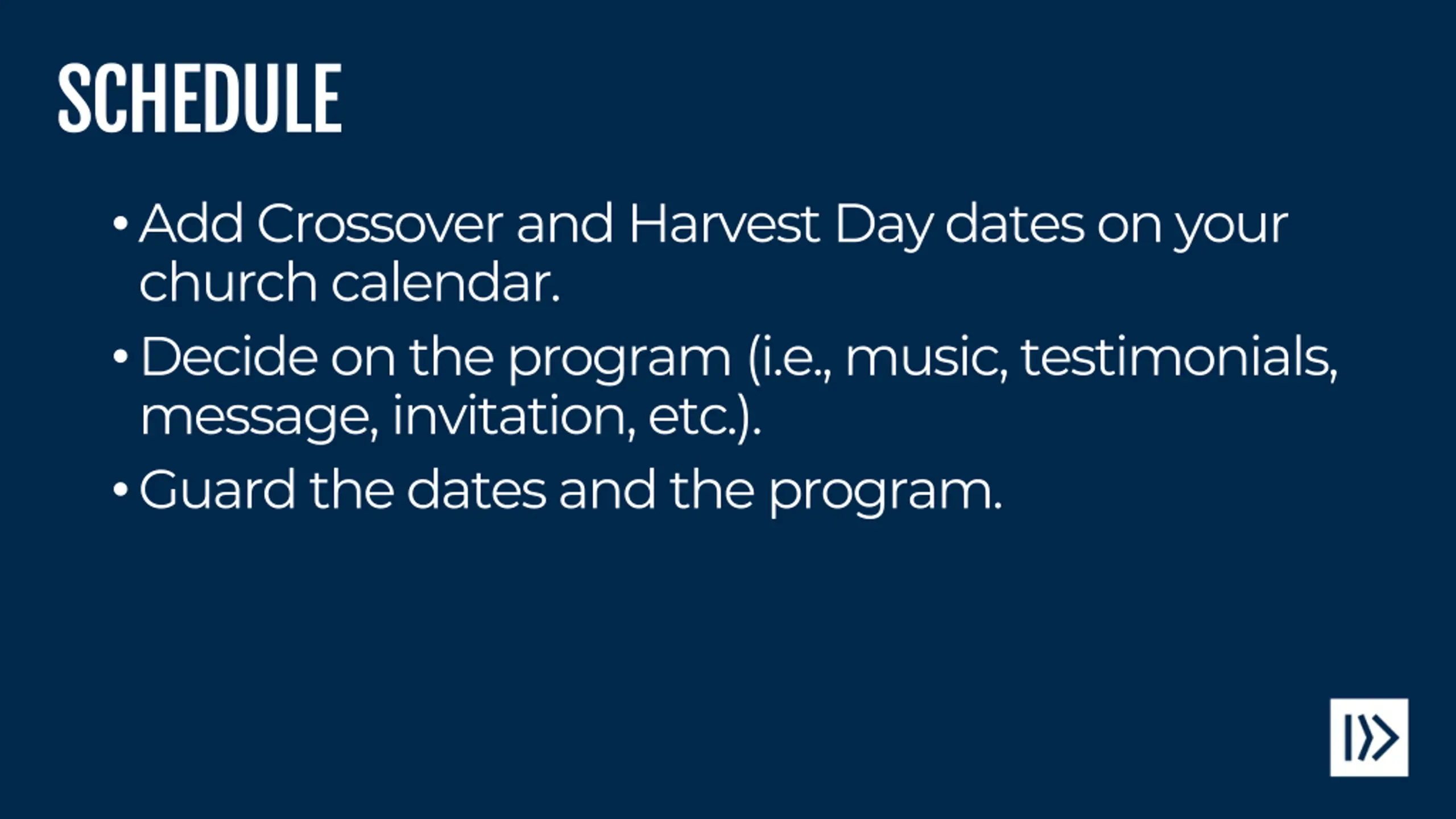 SCHEDULE

• Add Crossover and Harvest Day dates on your church calendar.

• Decide on the program (i.e., music, testimonials, message, invitation, etc.).

• Guard the dates and the program.